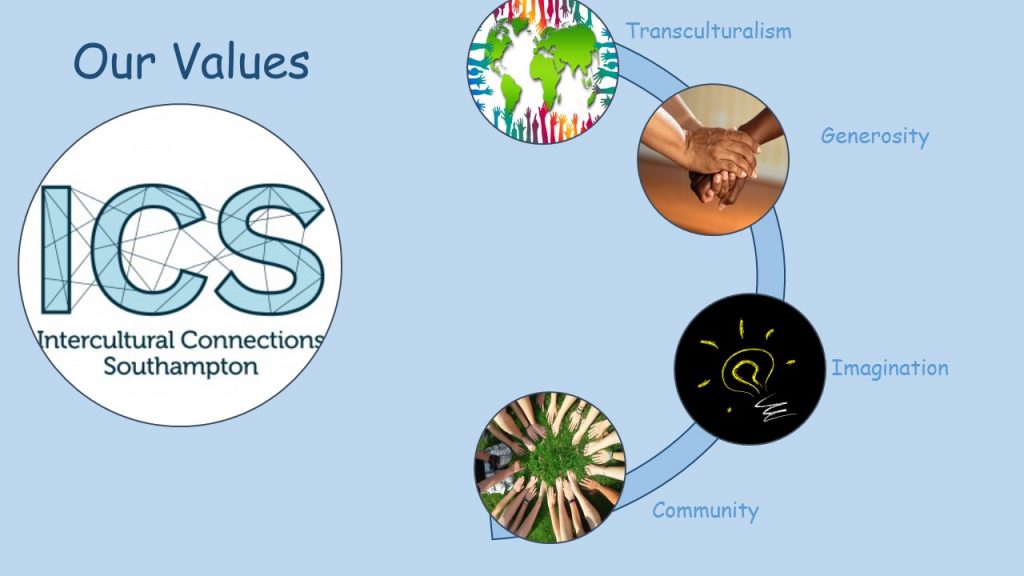 Our Values

ICS
Intercultural Connections
Southampton

Transculturalism

Generosity

Imagination

Community